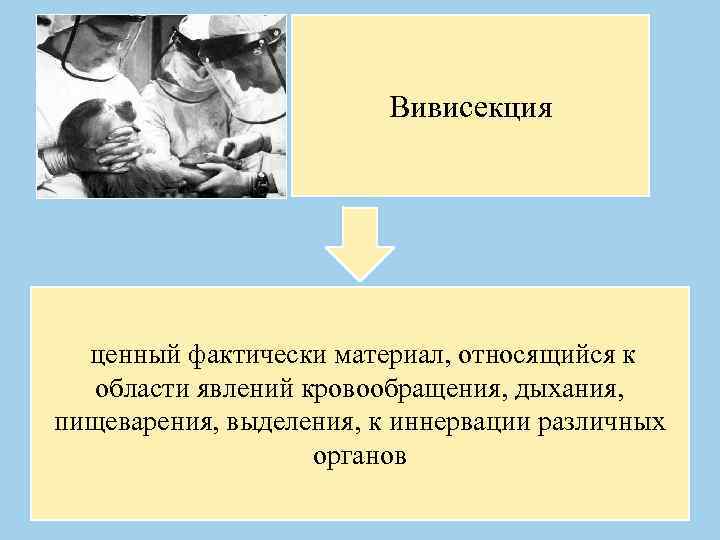 Вивисекция

ценный фактически материал, относящийся к области явлений кровообращения, дыхания, пищеварения, выделения, к иннервации различных органов